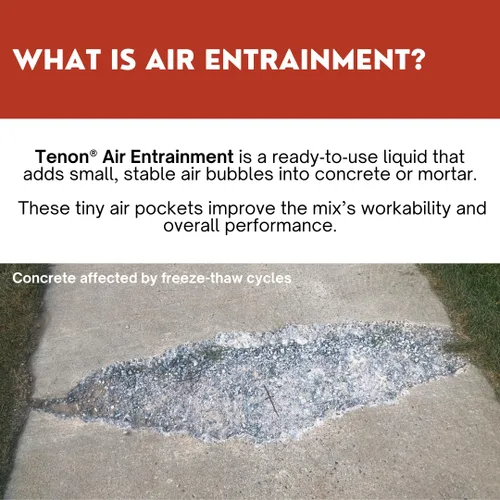 WHAT IS AIR ENTRAINMENT?

Tenon® Air Entrainment is a ready-to-use liquid that adds small, stable air bubbles into concrete or mortar.

These tiny air pockets improve the mix's workability and overall performance.

Concrete affected by freeze-thaw cycles